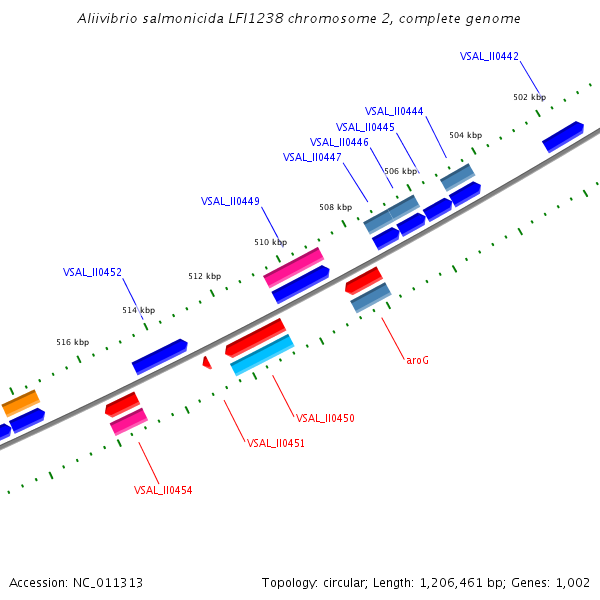 Aliivibrio salmonicida LFI1238 chromosome 2, complete genome

VSAL_II0442
502 kbp
VSAL_II0444
VSAL_II0445
504 kbp
VSAL_II0446
VSAL_II0447
506 kbp
VSAL_II0449
508 kbp
510 kbp
VSAL_II0452
512 kbp
514 kbp
516 kbp
aroG
VSAL_II0450
VSAL_II0451
VSAL_II0454

Accession: NC_011313
Topology: circular; Length: 1,206,461 bp; Genes: 1,002